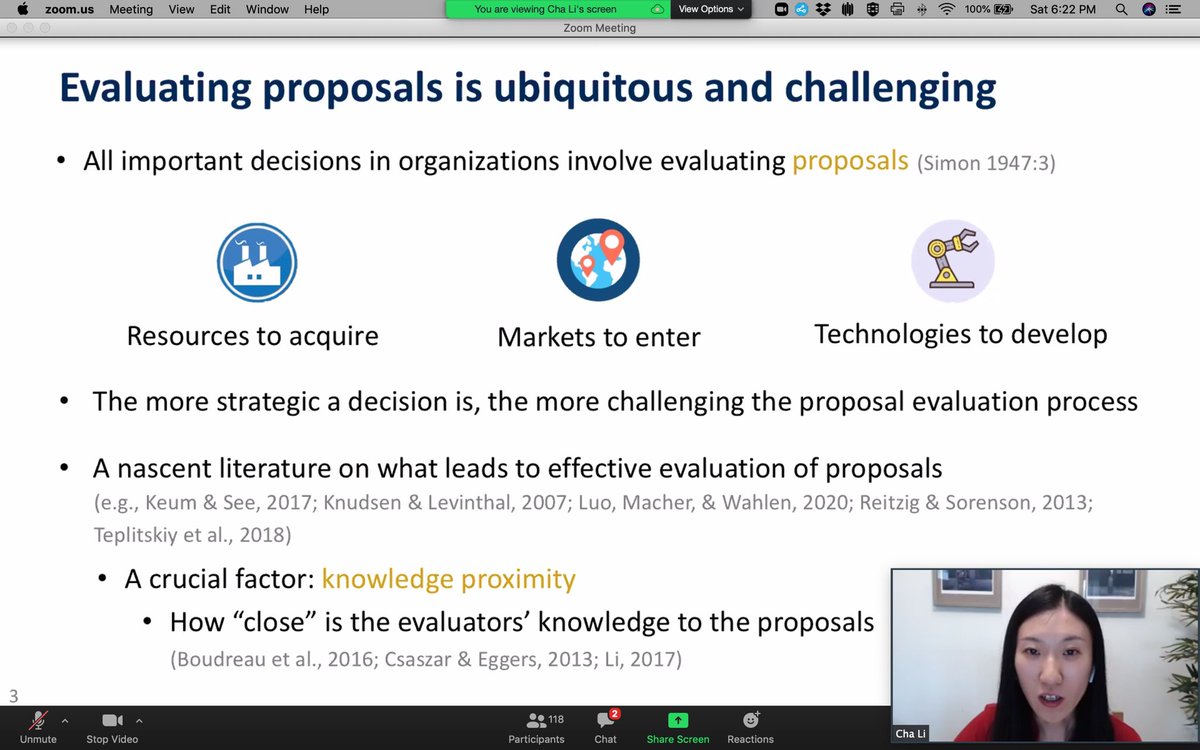 zoom.us Meeting View Edit Window Help

You are viewing Cha Li's screen View Options

100% Sat 6:22 PM

Zoom Meeting

Evaluating proposals is ubiquitous and challenging

• All important decisions in organizations involve evaluating proposals (Simon 1947:3)

Resources to acquire

Markets to enter

Technologies to develop

• The more strategic a decision is, the more challenging the proposal evaluation process

• A nascent literature on what leads to effective evaluation of proposals (e.g., Keum & See, 2017; Knudsen & Levinthal, 2007; Luo, Macher, & Wahlen, 2020; Reitzig & Sorenson, 2013; Teplitskiy et al., 2018)

• A crucial factor: knowledge proximity

• How "close" is the evaluators' knowledge to the proposals (Boudreau et al., 2016; Csaszar & Eggers, 2013; Li, 2017)

3

Cha Li

Unmute Stop Video 118 Participants 2 Chat Share Screen Reactions